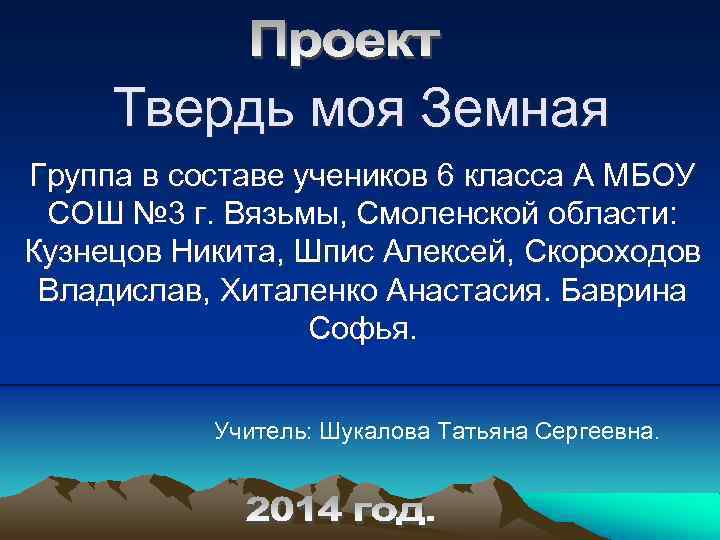 Проект
Твердь моя Земная

Группа в составе учеников 6 класса А МБОУ СОШ №3 г. Вязьмы, Смоленской области: Кузнецов Никита, Шпис Алексей, Скороходов Владислав, Хиталенко Анастасия. Баврина Софья.

Учитель: Шукалова Татьяна Сергеевна.

2014 год.